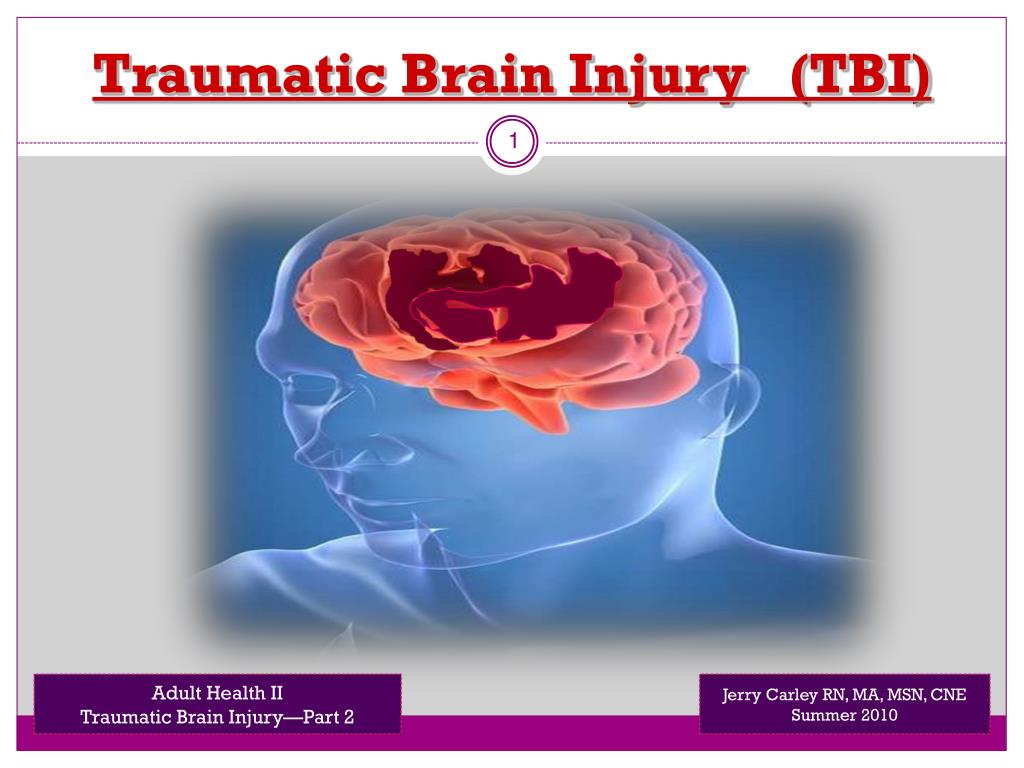 Traumatic Brain Injury (TBI)

1

Adult Health II
Traumatic Brain Injury—Part 2

Jerry Carley RN, MA, MSN, CNE
Summer 2010